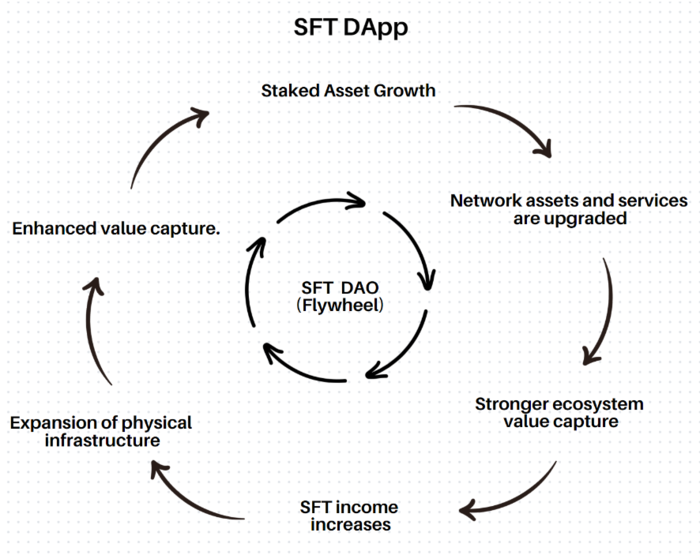 SFT DApp

Staked Asset Growth

Network assets and services are upgraded

Stronger ecosystem value capture

SFT income increases

Expansion of physical infrastructure

Enhanced value capture.

SFT DAO
(Flywheel)